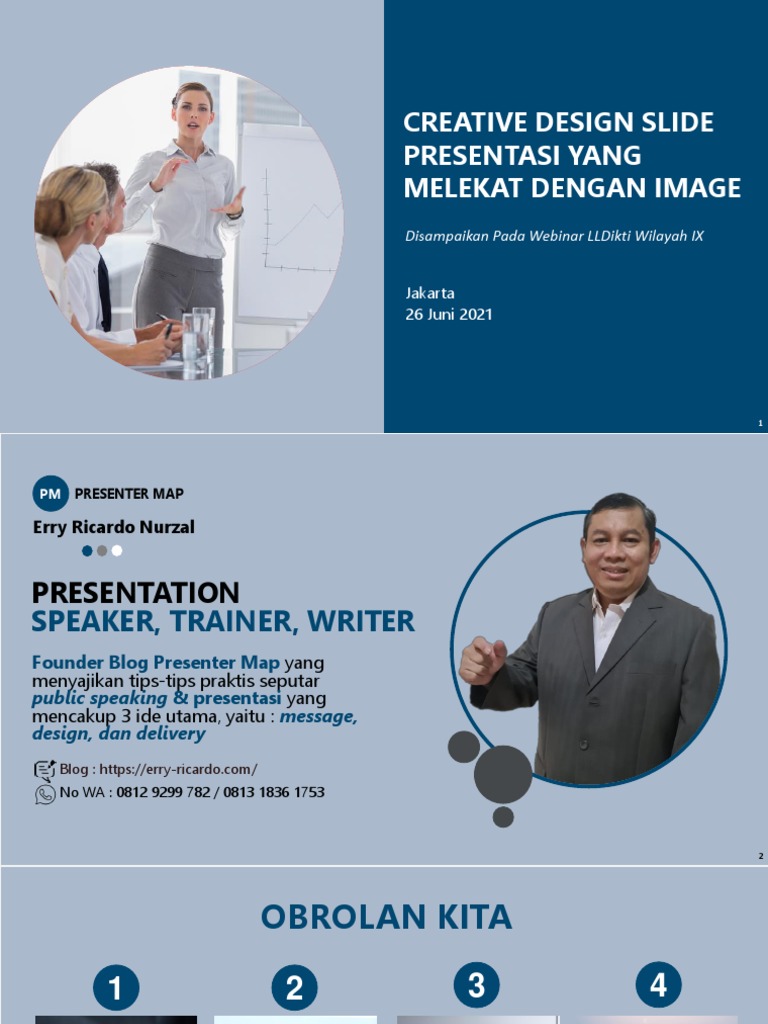 CREATIVE DESIGN SLIDE PRESENTASI YANG MELEKAT DENGAN IMAGE

Disampaikan Pada Webinar LLDikti Wilayah IX

Jakarta
26 Juni 2021

1

PM PRESENTER MAP

Erry Ricardo Nurzal

PRESENTATION
SPEAKER, TRAINER, WRITER

Founder Blog Presenter Map yang menyajikan tips-tips praktis seputar public speaking & presentasi yang mencakup 3 ide utama, yaitu : message, design, dan delivery

Blog : https://erry-ricardo.com/
No WA : 0812 9299 782 / 0813 1836 1753

2

OBROLAN KITA

1

2

3

4